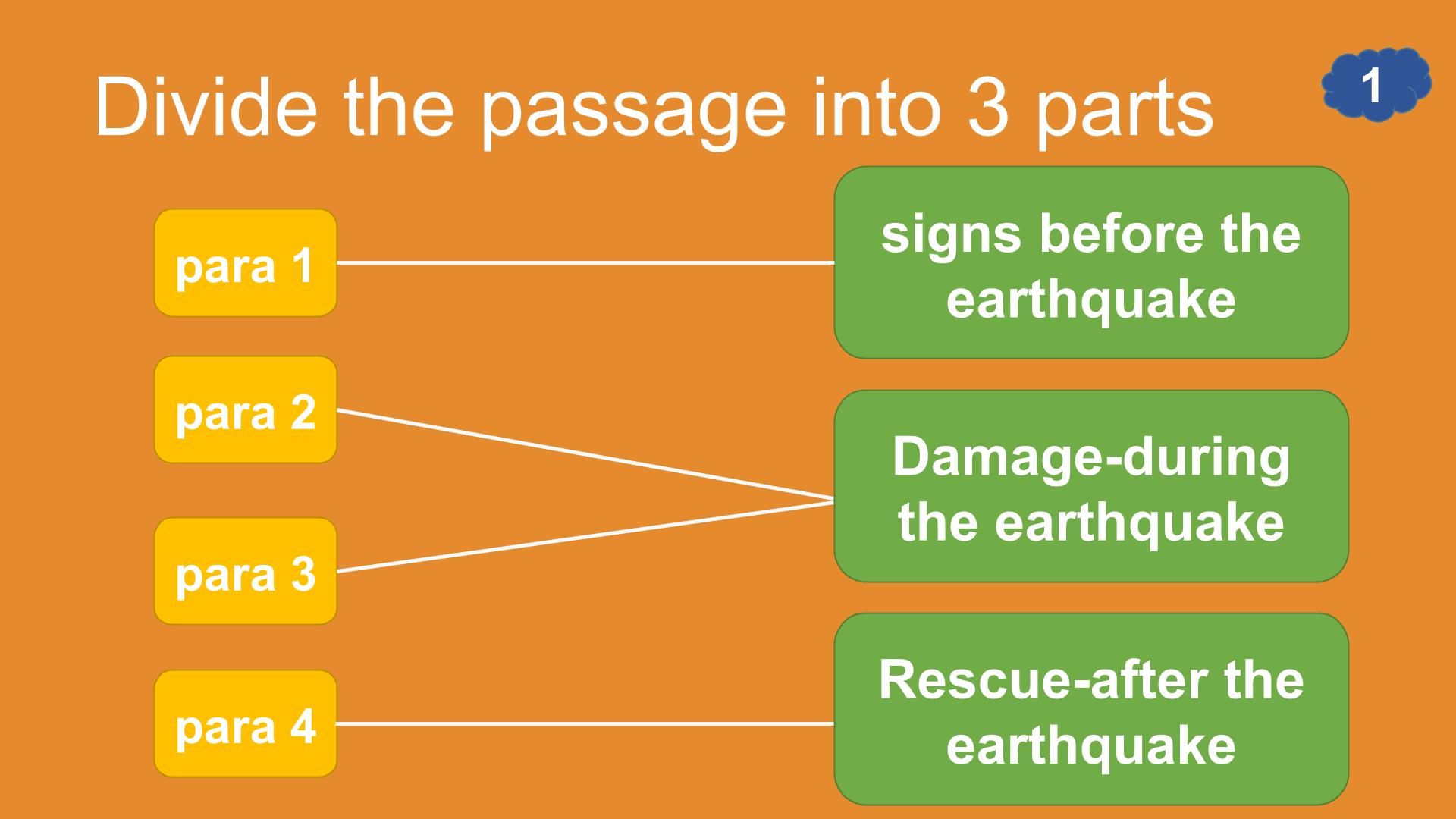 Divide the passage into 3 parts

1

para 1

para 2

para 3

para 4

signs before the earthquake

Damage-during the earthquake

Rescue-after the earthquake